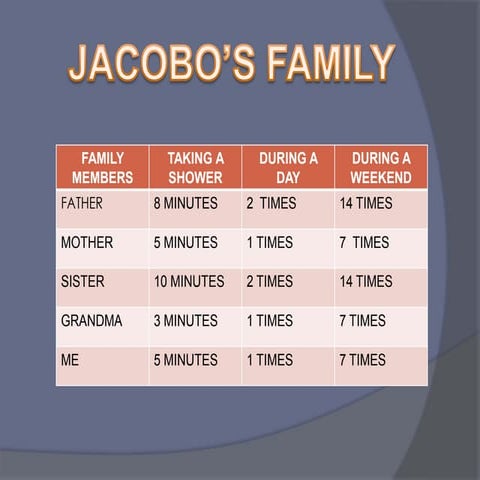 JACOBO'S FAMILY

| FAMILY MEMBERS | TAKING A SHOWER | DURING A DAY | DURING A WEEKEND |
|---|---|---|---|
| FATHER | 8 MINUTES | 2 TIMES | 14 TIMES |
| MOTHER | 5 MINUTES | 1 TIMES | 7 TIMES |
| SISTER | 10 MINUTES | 2 TIMES | 14 TIMES |
| GRANDMA | 3 MINUTES | 1 TIMES | 7 TIMES |
| ME | 5 MINUTES | 1 TIMES | 7 TIMES |